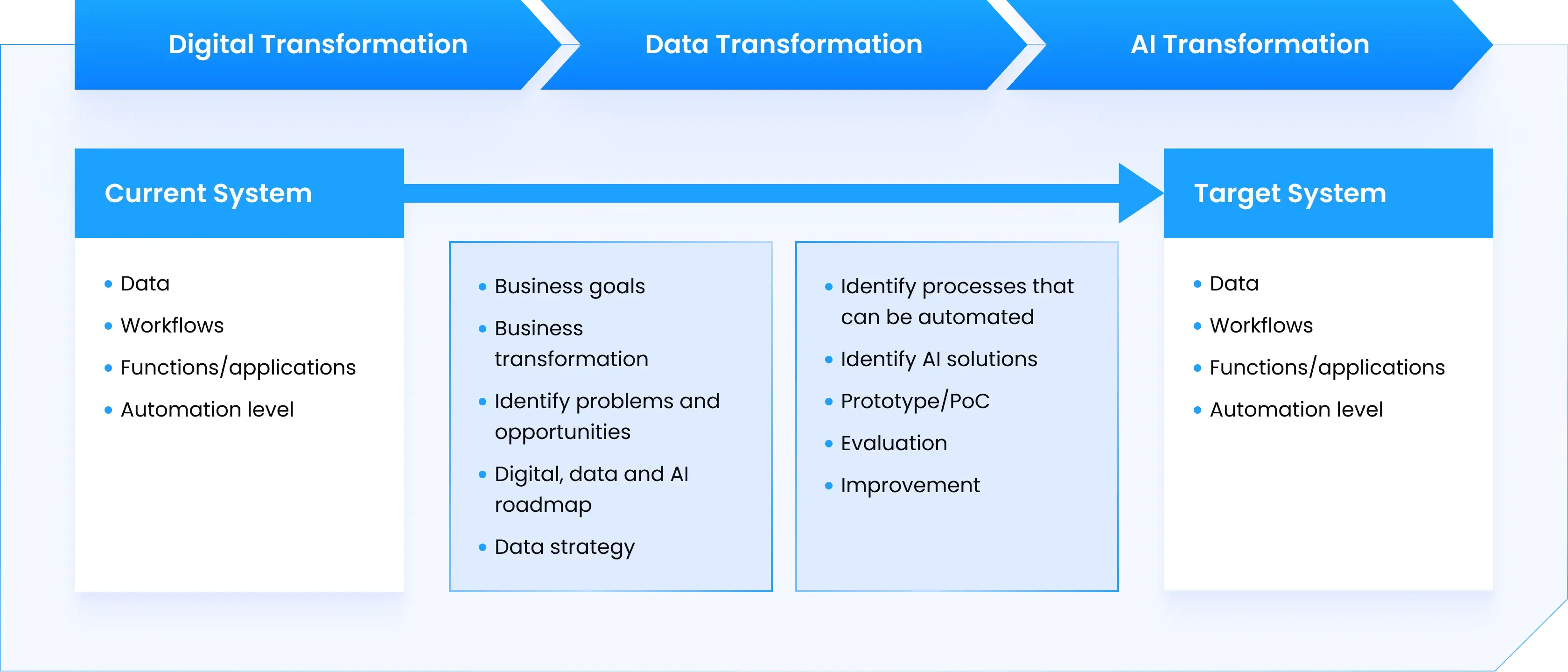 Digital Transformation

Data Transformation

AI Transformation

Current System

- Data
- Workflows
- Functions/applications
- Automation level

- Business goals
- Business transformation
- Identify problems and opportunities
- Digital, data and AI roadmap
- Data strategy

- Identify processes that can be automated
- Identify AI solutions
- Prototype/PoC
- Evaluation
- Improvement

Target System

- Data
- Workflows
- Functions/applications
- Automation level